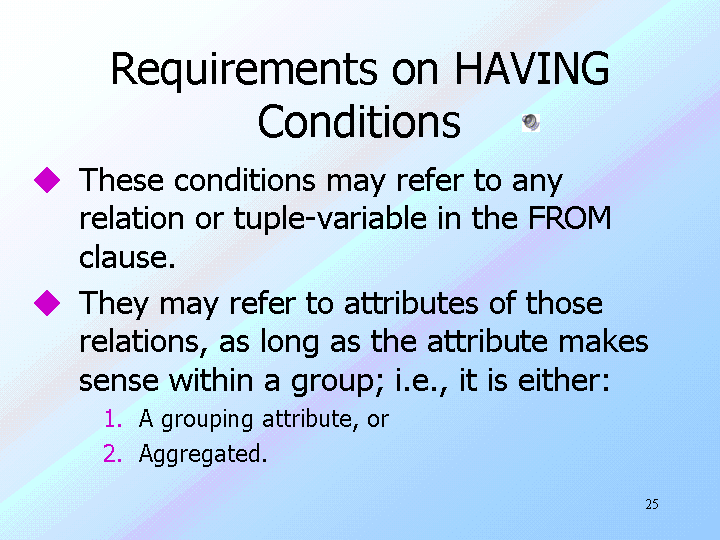 Requirements on HAVING Conditions

◆ These conditions may refer to any relation or tuple-variable in the FROM clause.

◆ They may refer to attributes of those relations, as long as the attribute makes sense within a group; i.e., it is either:

1. A grouping attribute, or
2. Aggregated.

25